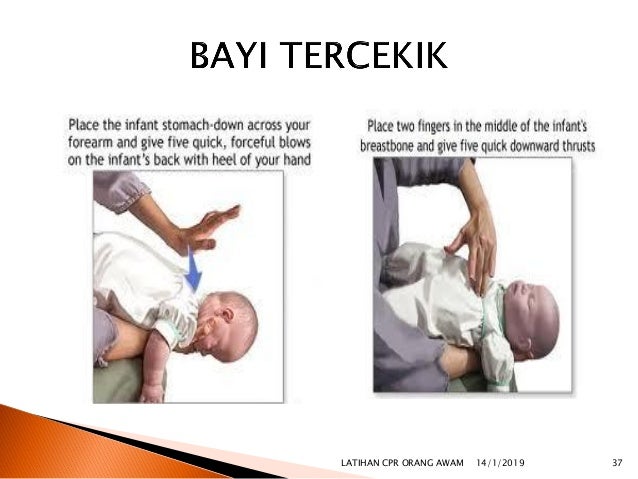 BAYI TERCEKIK

Place the infant stomach-down across your forearm and give five quick, forceful blows on the infant's back with heel of your hand

Place two fingers in the middle of the infant's breastbone and give five quick downward thrusts

LATIHAN CPR ORANG AWAM 14/1/2019 37